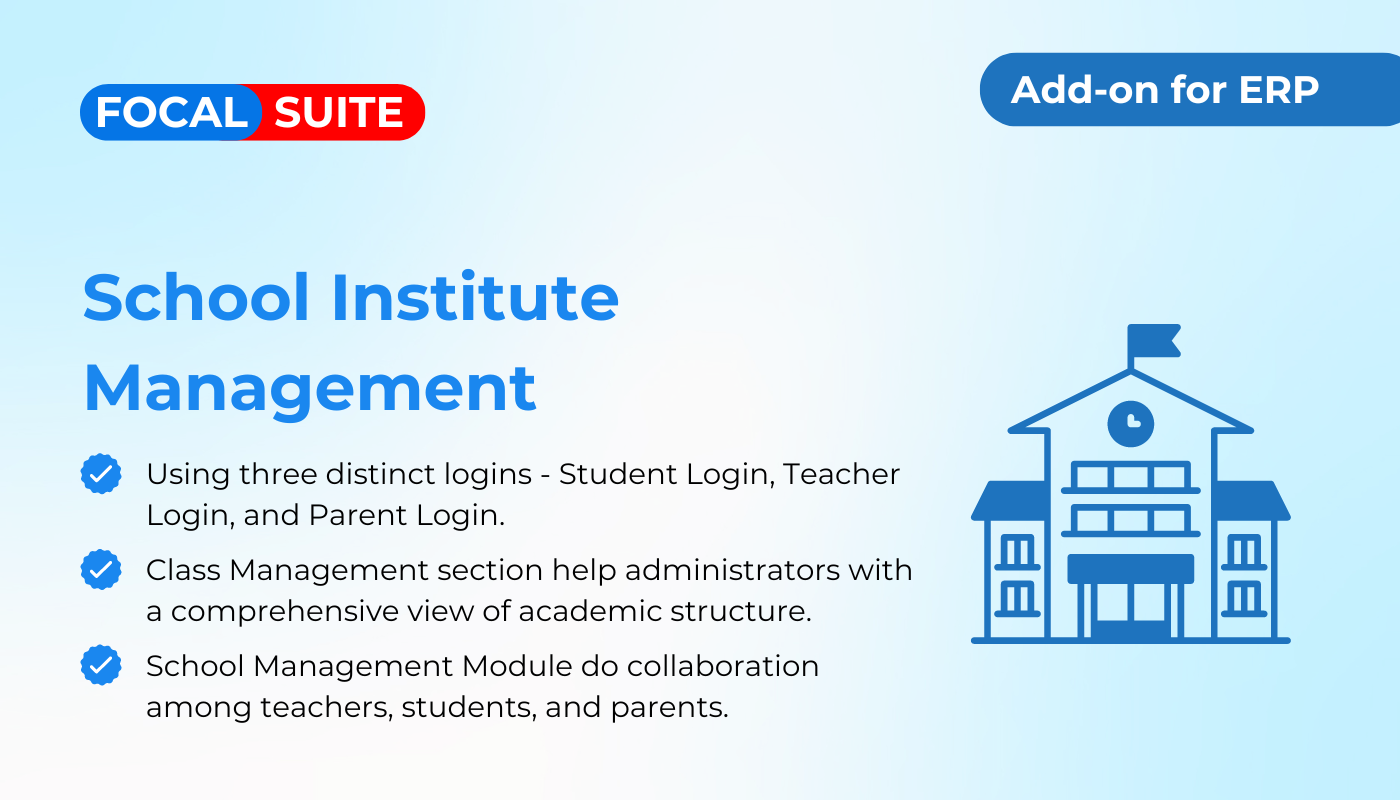 FOCAL SUITE

Add-on for ERP

School Institute Management

Using three distinct logins - Student Login, Teacher Login, and Parent Login.

Class Management section help administrators with a comprehensive view of academic structure.

School Management Module do collaboration among teachers, students, and parents.